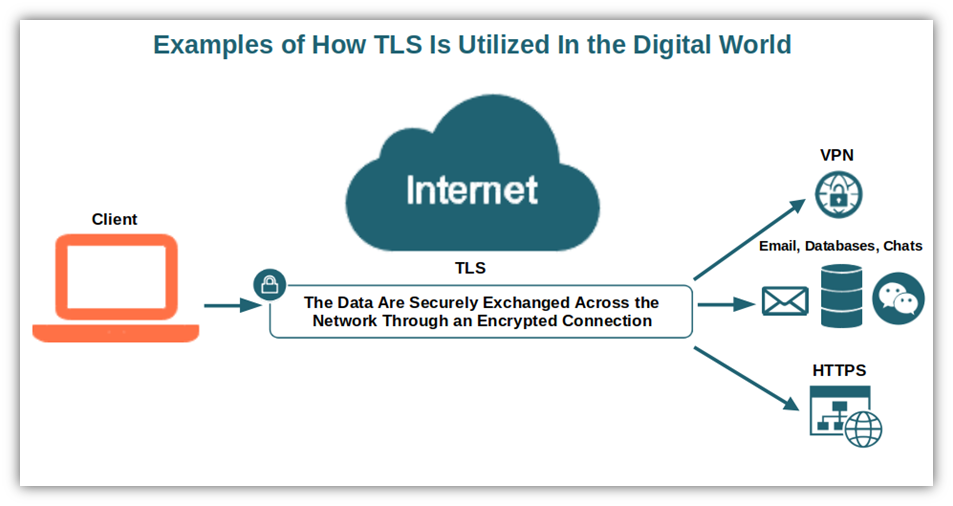 Examples of How TLS Is Utilized In the Digital World

Internet

Client

TLS

The Data Are Securely Exchanged Across the Network Through an Encrypted Connection

VPN

Email, Databases, Chats

HTTPS